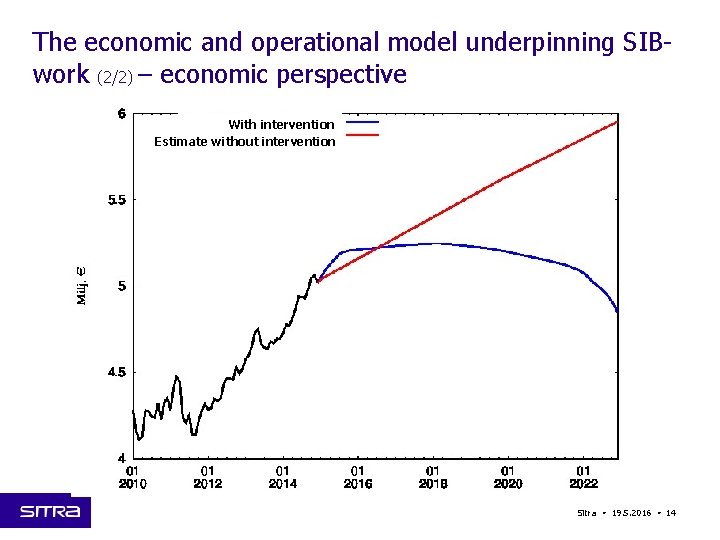 The economic and operational model underpinning SIB-work (2/2) – economic perspective

With intervention
Estimate without intervention

6
5.5
5
4.5
4

Milj. €

01 2010
01 2012
01 2014
01 2016
01 2018
01 2020
01 2022

SITRA

Sitra • 19.5.2016 • 14